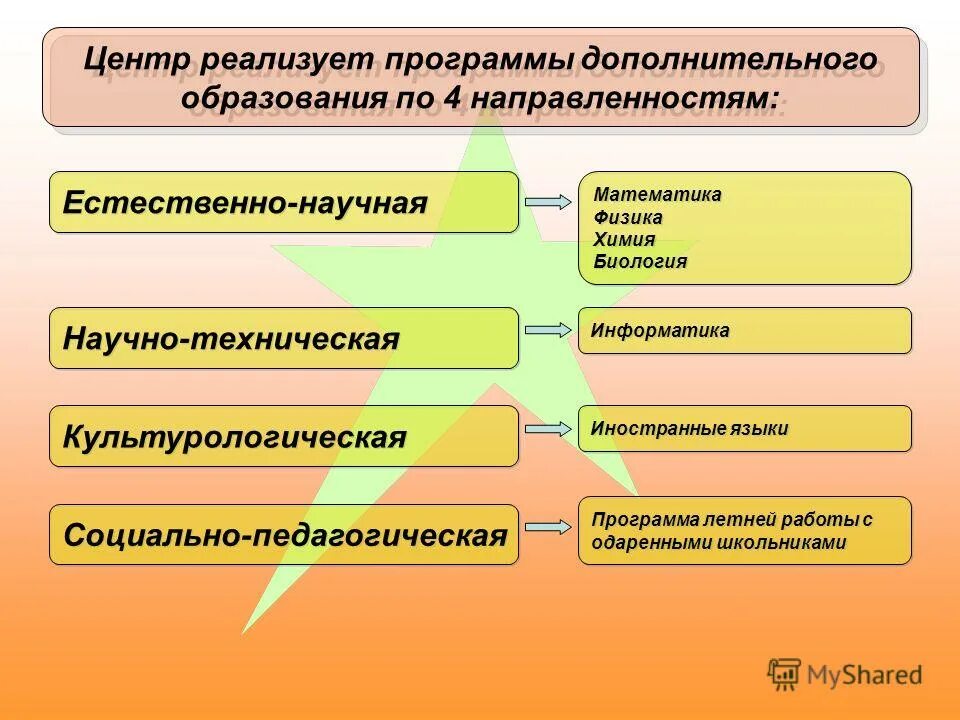 Центр реализует программы дополнительного образования по 4 направленностям:

Естественно-научная

Математика
Физика
Химия
Биология

Научно-техническая

Информатика

Культурологическая

Иностранные языки

Социально-педагогическая

Программа летней работы с одаренными школьниками

MyShared